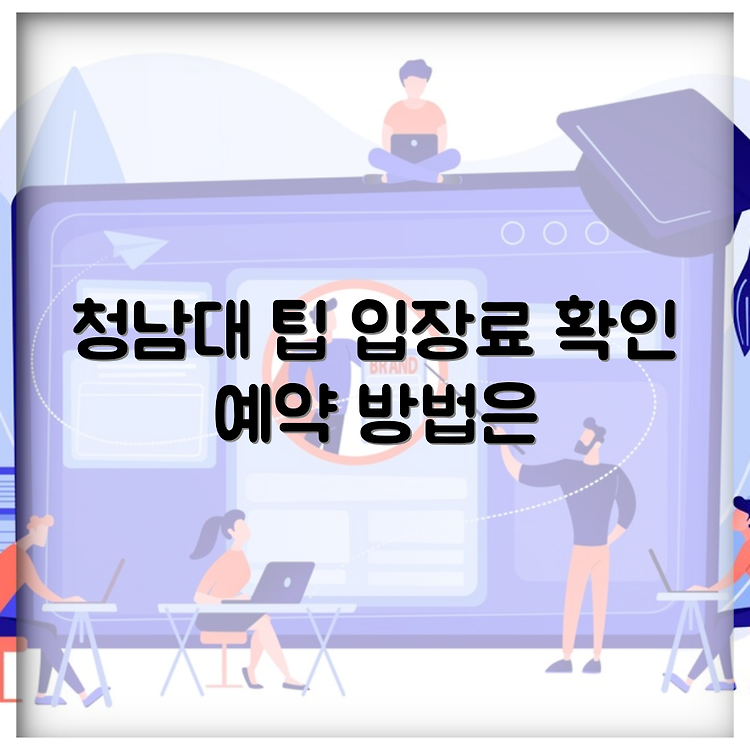 청남대 팁 입장료 확인 예약 방법은

BRAND